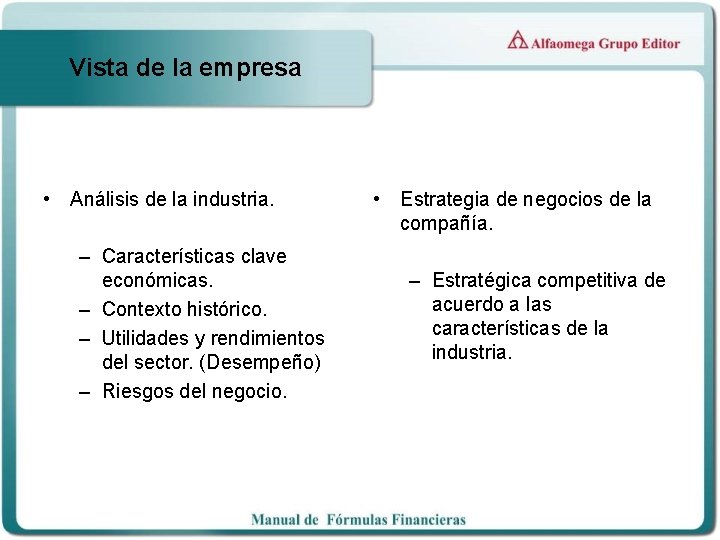 Alfaomega Grupo Editor

Vista de la empresa

• Análisis de la industria.
– Características clave económicas.
– Contexto histórico.
– Utilidades y rendimientos del sector. (Desempeño)
– Riesgos del negocio.

• Estrategia de negocios de la compañía.
– Estratégica competitiva de acuerdo a las características de la industria.

Manual de Fórmulas Financieras